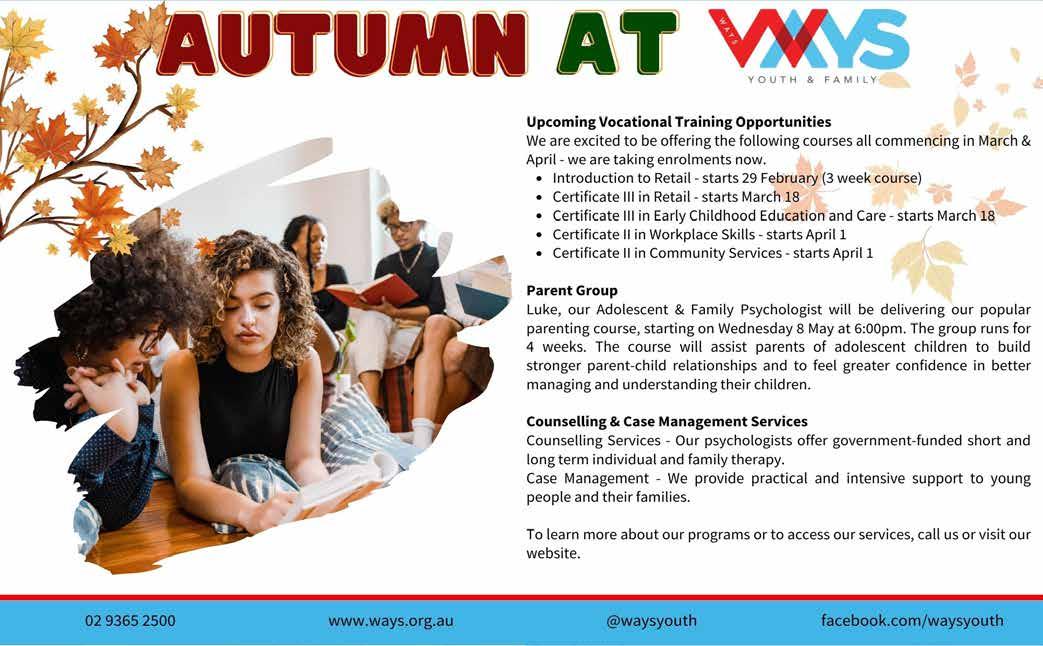 AUTUMN AT WAYS

WAYS YOUTH & FAMILY

Upcoming Vocational Training Opportunities
We are excited to be offering the following courses all commencing in March & April - we are taking enrolments now.
- Introduction to Retail - starts 29 February (3 week course)
- Certificate III in Retail - starts March 18
- Certificate III in Early Childhood Education and Care - starts March 18
- Certificate II in Workplace Skills - starts April 1
- Certificate II in Community Services - starts April 1

Parent Group
Luke, our Adolescent & Family Psychologist will be delivering our popular parenting course, starting on Wednesday 8 May at 6:00pm. The group runs for 4 weeks. The course will assist parents of adolescent children to build stronger parent-child relationships and to feel greater confidence in better managing and understanding their children.

Counselling & Case Management Services
Counselling Services - Our psychologists offer government-funded short and long term individual and family therapy.
Case Management - We provide practical and intensive support to young people and their families.

To learn more about our programs or to access our services, call us or visit our website.

02 9365 2500 www.ways.org.au @waysyouth facebook.com/waysyouth